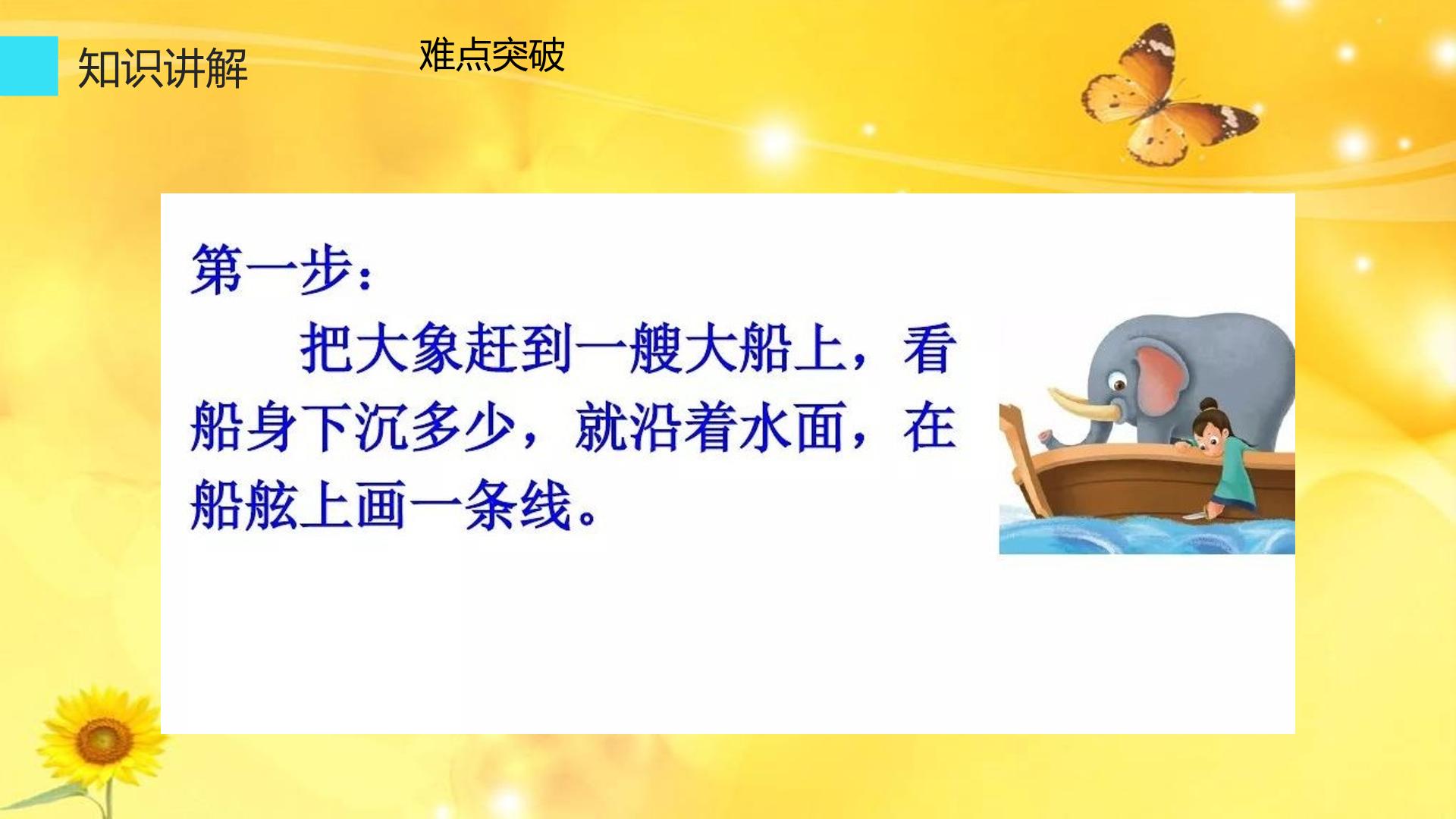 知识讲解

难点突破

第一步：

把大象赶到一艘大船上，看船身下沉多少，就沿着水面，在船舷上画一条线。